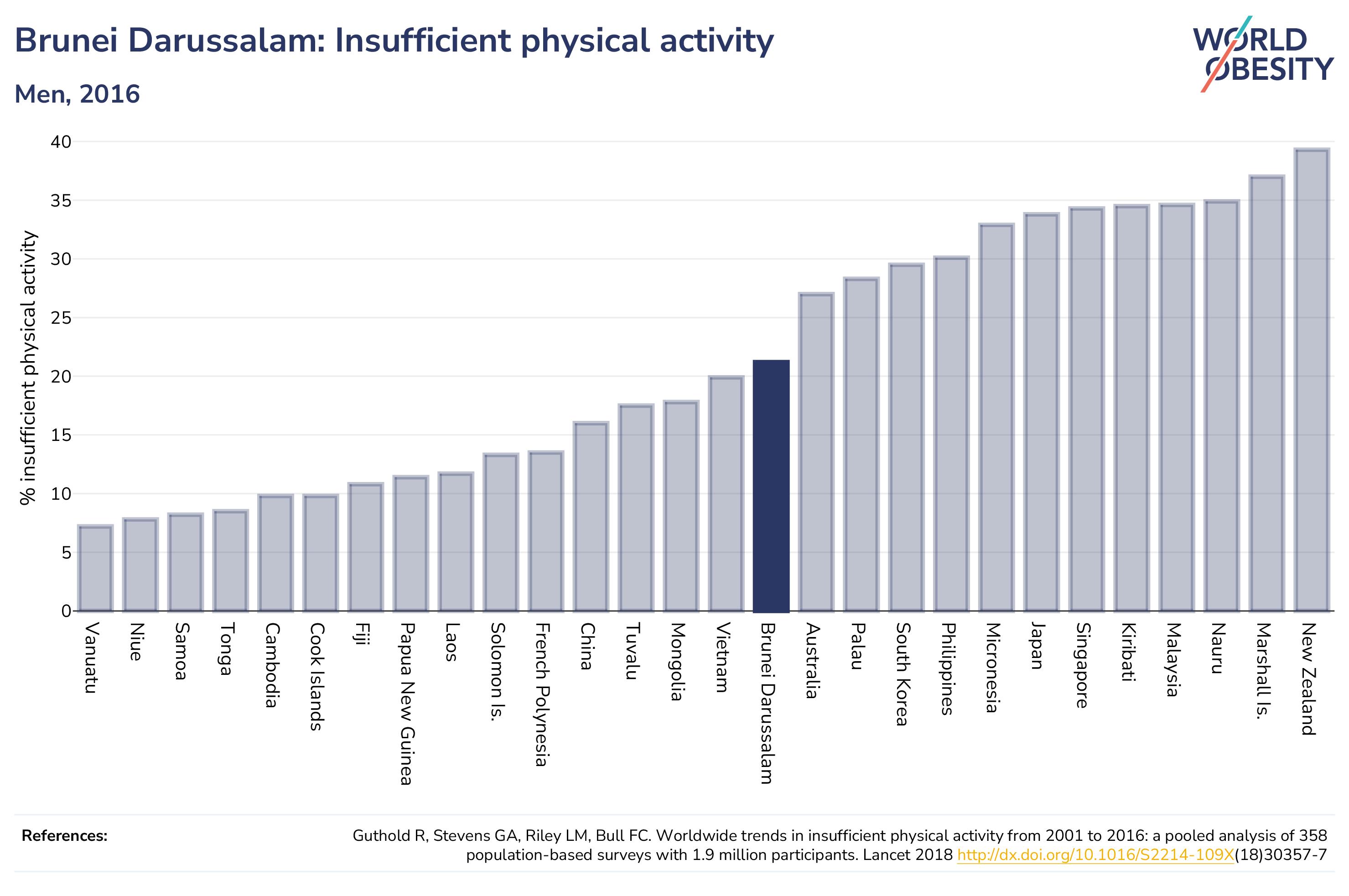 Brunei Darussalam: Insufficient physical activity

Men, 2016

WORLD OBESITY

% insufficient physical activity

40
35
30
25
20
15
10
5
0

Vanuatu
Niue
Samoa
Tonga
Cambodia
Cook Islands
Fiji
Papua New Guinea
Laos
Solomon Is.
French Polynesia
China
Tuvalu
Mongolia
Vietnam
Brunei Darussalam
Australia
Palau
South Korea
Philippines
Micronesia
Japan
Singapore
Kiribati
Malaysia
Nauru
Marshall Is.
New Zealand

References:

Guthold R, Stevens GA, Riley LM, Bull FC. Worldwide trends in insufficient physical activity from 2001 to 2016: a pooled analysis of 358 population-based surveys with 1.9 million participants. Lancet 2018 http://dx.doi.org/10.1016/S2214-109X(18)30357-7